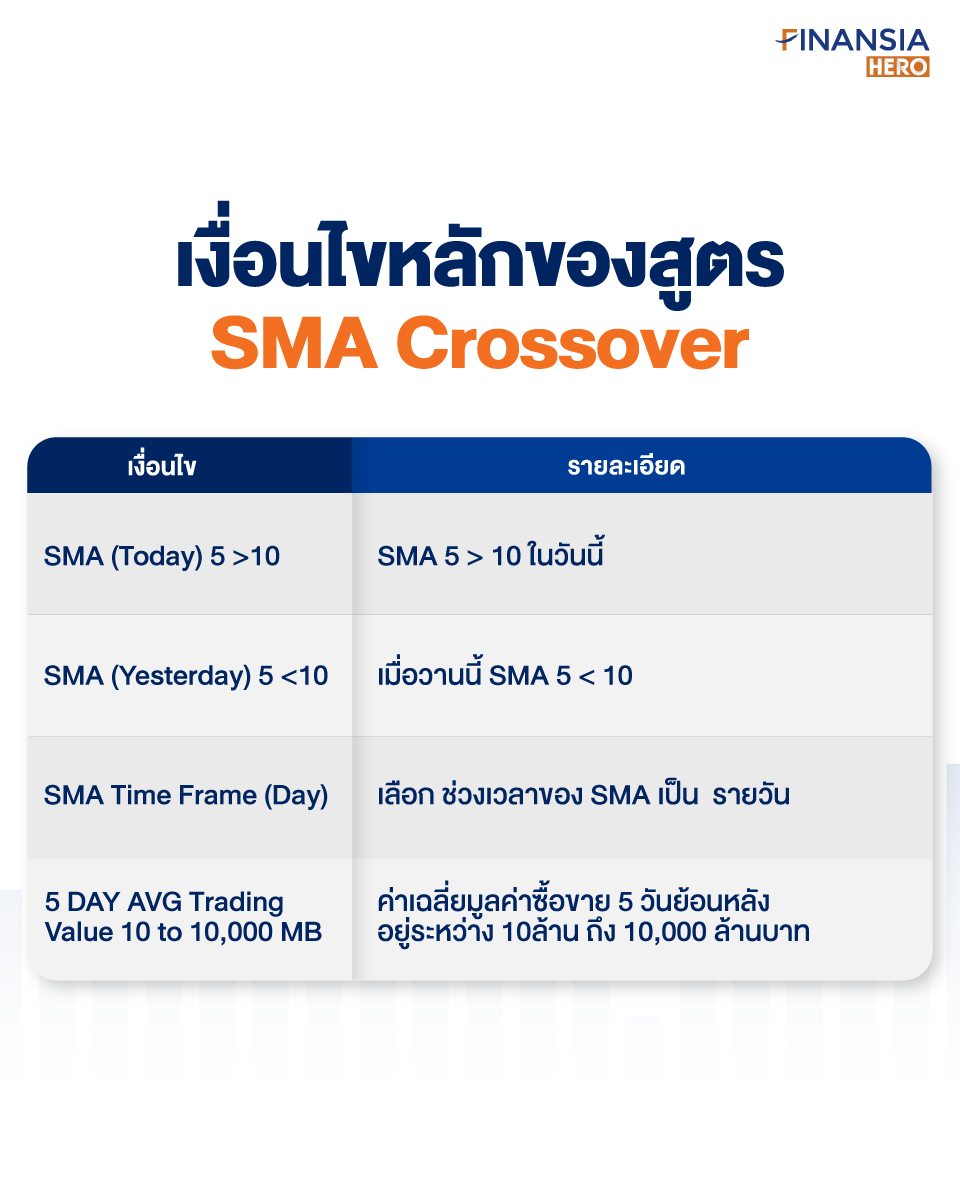 FINANSIA HERO

เงื่อนไขหลักของสูตร
SMA Crossover

| เงื่อนไข | รายละเอียด |
|---|---|
| SMA (Today) 5 >10 | SMA 5 > 10 ในวันนี้ |
| SMA (Yesterday) 5 <10 | เมื่อวานนี้ SMA 5 < 10 |
| SMA Time Frame (Day) | เลือก ช่วงเวลาของ SMA เป็น รายวัน |
| 5 DAY AVG Trading Value 10 to 10,000 MB | ค่าเฉลี่ยมูลค่าซื้อขาย 5 วันย้อนหลัง อยู่ระหว่าง 10ล้าน ถึง 10,000 ล้านบาท |